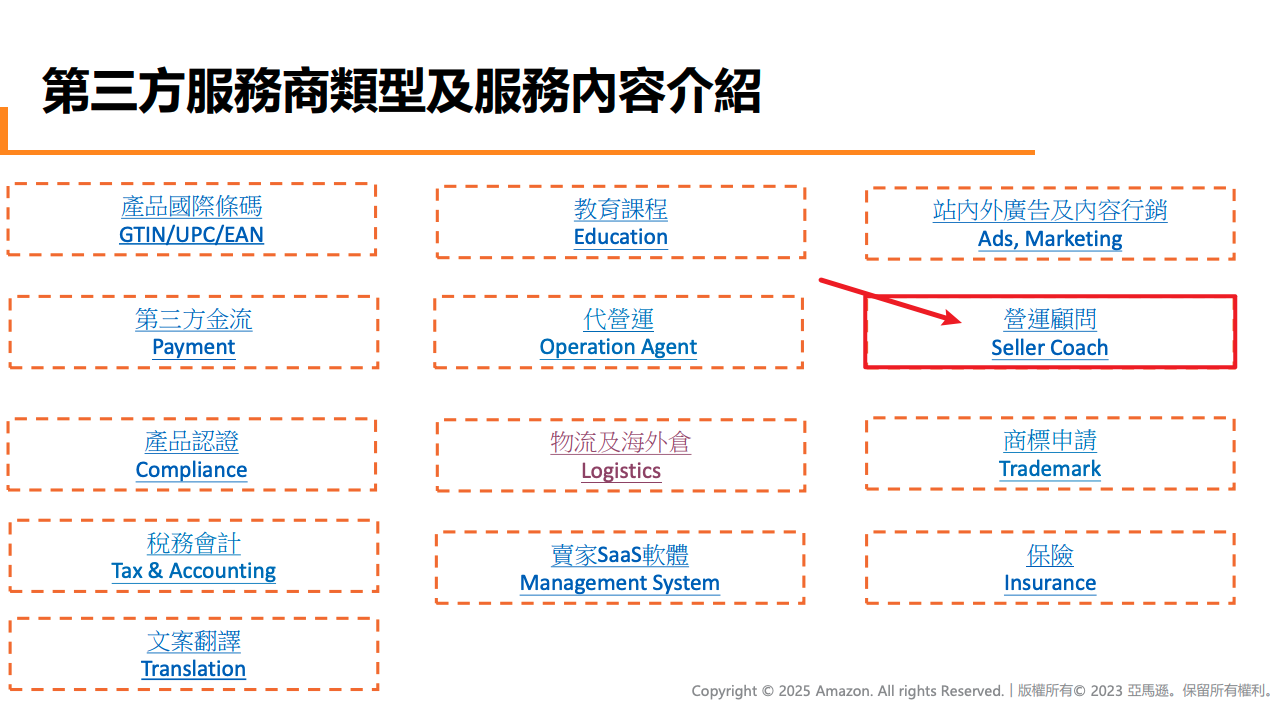 第三方服務商類型及服務內容介紹

產品國際條碼
GTIN/UPC/EAN

第三方金流
Payment

產品認證
Compliance

稅務會計
Tax & Accounting

文案翻譯
Translation

教育課程
Education

代營運
Operation Agent

物流及海外倉
Logistics

賣家SaaS軟體
Management System

站內外廣告及內容行銷
Ads, Marketing

營運顧問
Seller Coach

商標申請
Trademark

保險
Insurance

Copyright © 2025 Amazon. All rights Reserved. | 版權所有© 2023 亞馬遜。保留所有權利。